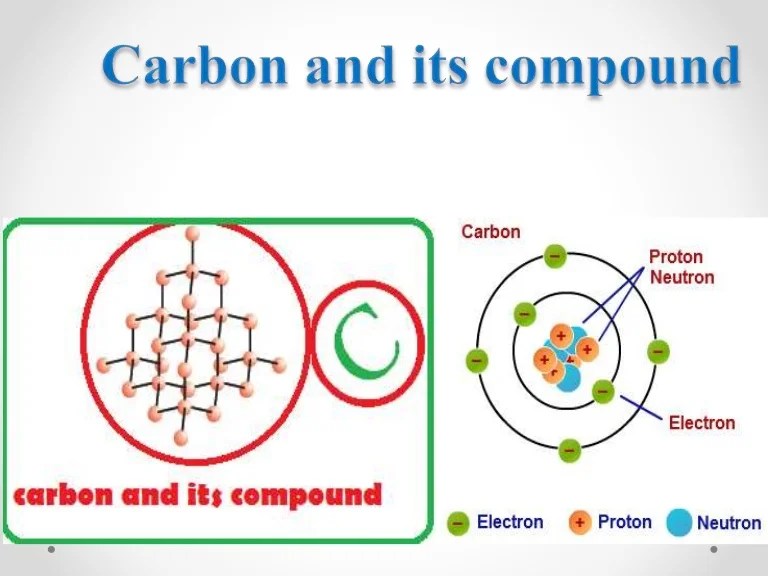 Carbon and its compound

C

carbon and its compound

Carbon

Proton
Neutron

Electron

Electron Proton Neutron